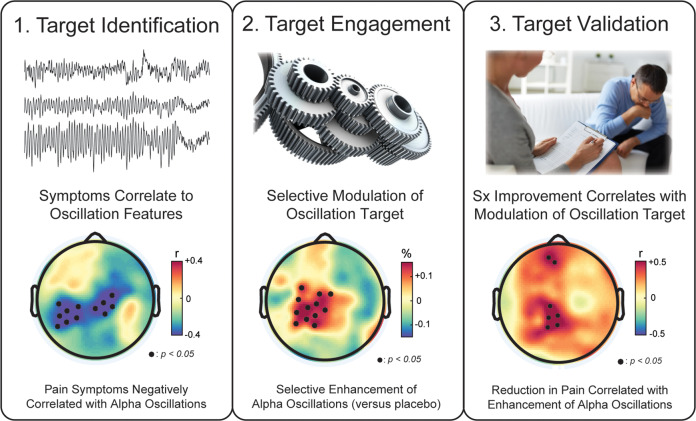 1. Target Identification

Symptoms Correlate to Oscillation Features

r
+0.4
0
-0.4

●: $p < 0.05$

Pain Symptoms Negatively Correlated with Alpha Oscillations

2. Target Engagement

Selective Modulation of Oscillation Target

%
+0.1
0
-0.1

●: $p < 0.05$

Selective Enhancement of Alpha Oscillations (versus placebo)

3. Target Validation

Sx Improvement Correlates with Modulation of Oscillation Target

r
+0.5
0
-0.5

●: $p < 0.05$

Reduction in Pain Correlated with Enhancement of Alpha Oscillations